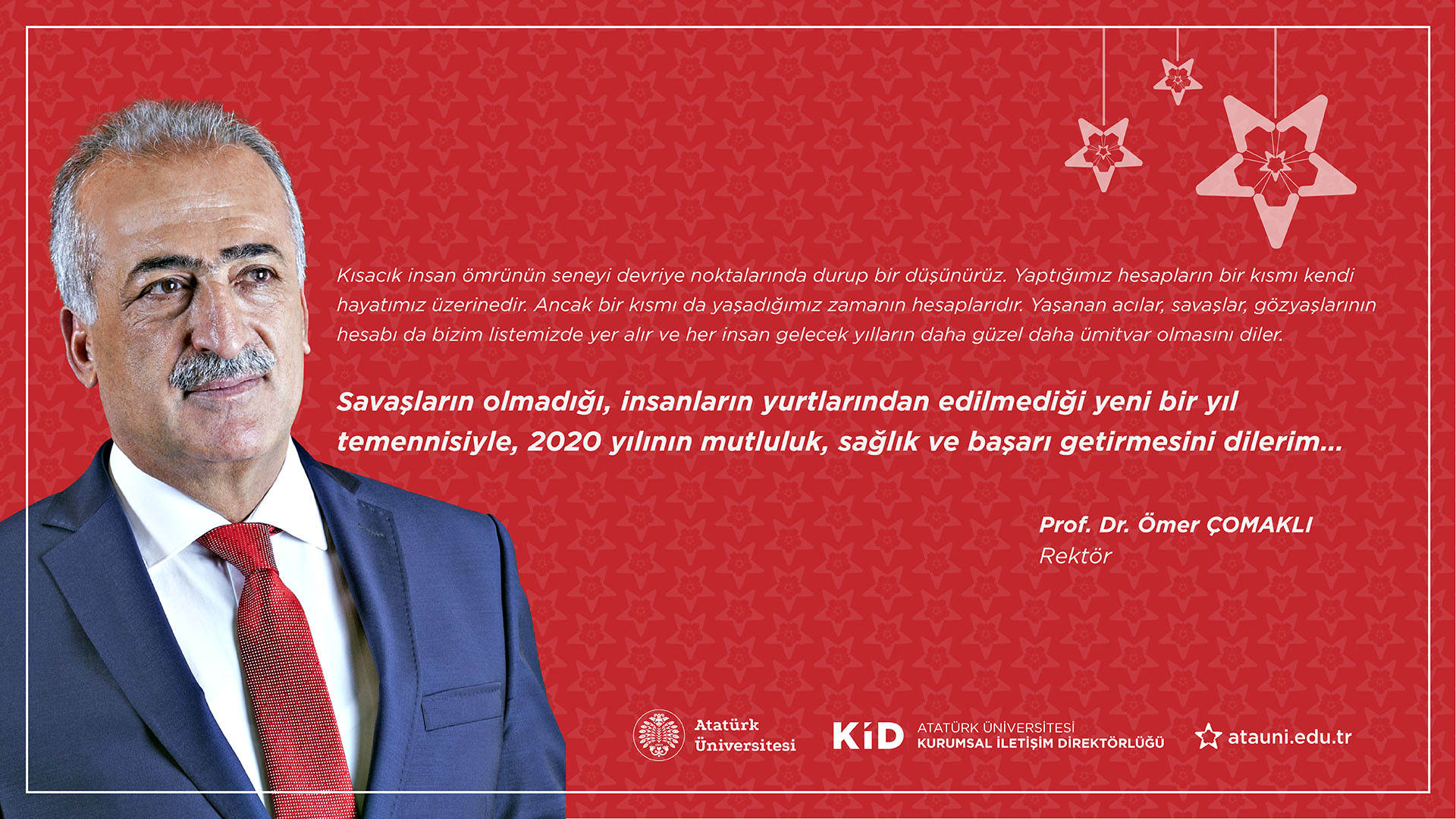 Kısacık insan ömrünün seneyi devriye noktalarında durup bir düşünürüz. Yaptığımız hesapların bir kısmı kendi hayatımız üzerinedir. Ancak bir kısmı da yaşadığımız zamanın hesaplarıdır. Yaşanan acılar, savaşlar, gözyaşlarının hesabı da bizim listemizde yer alır ve her insan gelecek yılların daha güzel daha ümitvar olmasını diler.

Savaşların olmadığı, insanların yurtlarından edilmediği yeni bir yıl temennisiyle, 2020 yılının mutluluk, sağlık ve başarı getirmesini dilerim...

Prof. Dr. Ömer ÇOMAKLI
Rektör

Atatürk Üniversitesi

KİD ATATÜRK ÜNİVERSİTESİ KURUMSAL İLETİŞİM DİREKTÖRLÜĞÜ

atauni.edu.tr